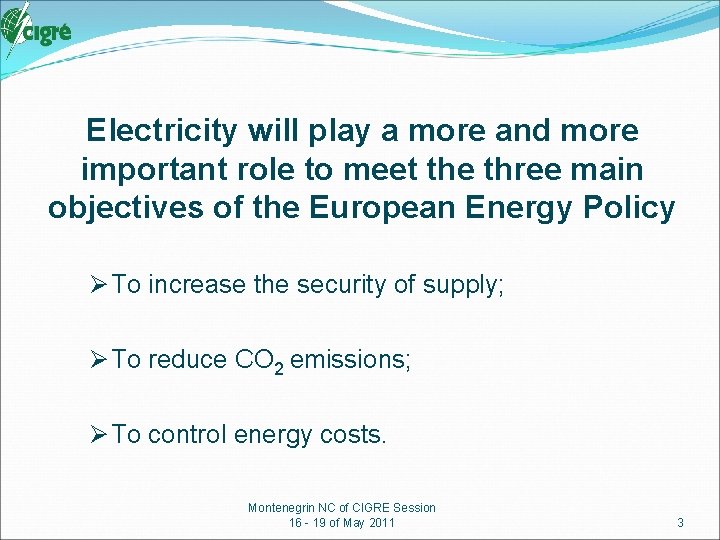 cigré

Electricity will play a more and more important role to meet the three main objectives of the European Energy Policy

➢ To increase the security of supply;

➢ To reduce $CO_2$ emissions;

➢ To control energy costs.

Montenegrin NC of CIGRE Session
16 - 19 of May 2011

3